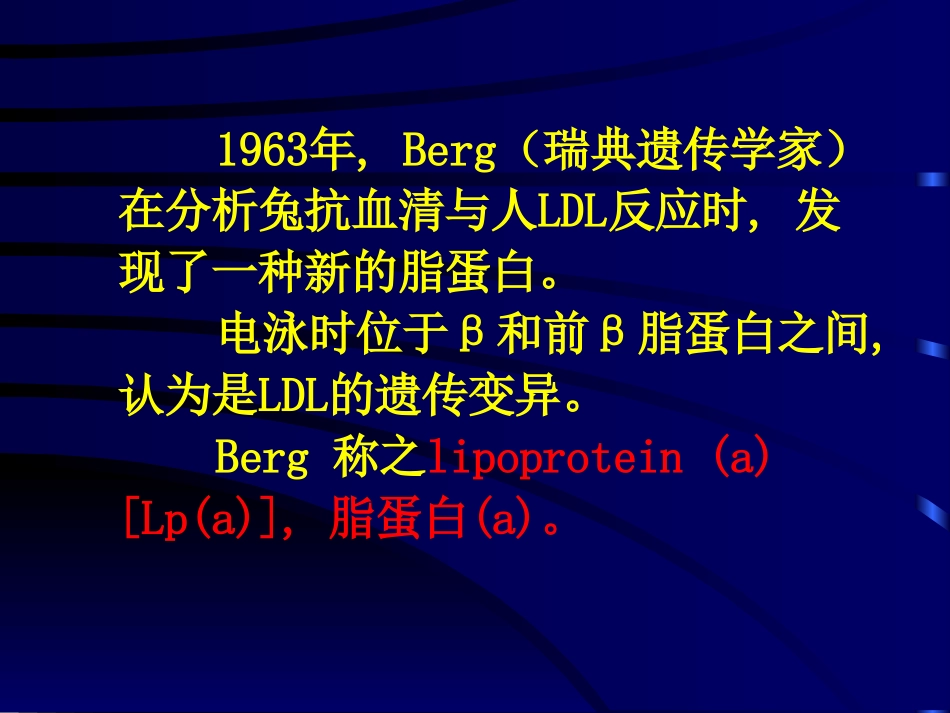 1963年, Berg（瑞典遗传学家）在分析兔抗血清与人LDL反应时, 发现了一种新的脂蛋白。

电泳时位于β和前β脂蛋白之间, 认为是LDL的遗传变异。

Berg 称之lipoprotein (a) [Lp(a)], 脂蛋白(a)。